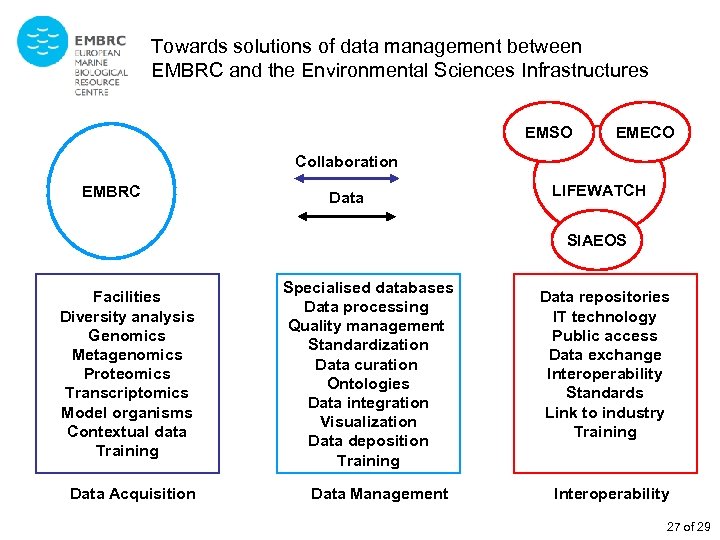 EMBRC
EUROPEAN MARINE BIOLOGICAL RESOURCE CENTRE

Towards solutions of data management between EMBRC and the Environmental Sciences Infrastructures

EMBRC

Collaboration

Data

EMSO

EMECO

LIFEWATCH

SIAEOS

Facilities
Diversity analysis
Genomics
Metagenomics
Proteomics
Transcriptomics
Model organisms
Contextual data
Training

Specialised databases
Data processing
Quality management
Standardization
Data curation
Ontologies
Data integration
Visualization
Data deposition
Training

Data repositories
IT technology
Public access
Data exchange
Interoperability
Standards
Link to industry
Training

Data Acquisition

Data Management

Interoperability

27 of 29